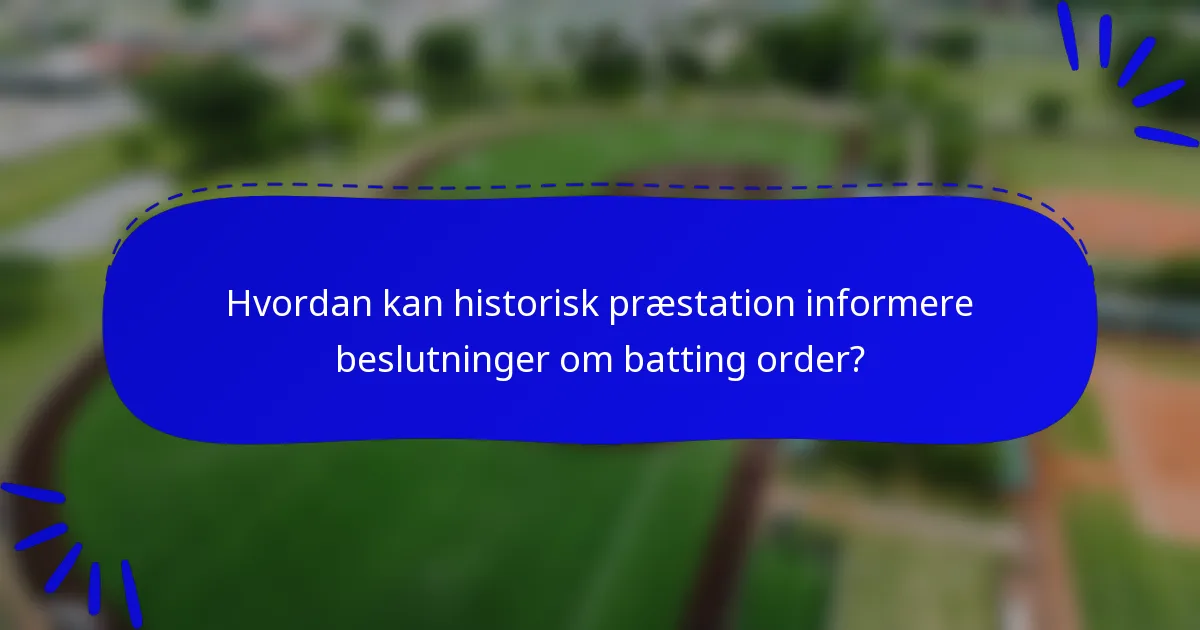 Hvordan kan historisk præstation informere beslutninger om batting order?